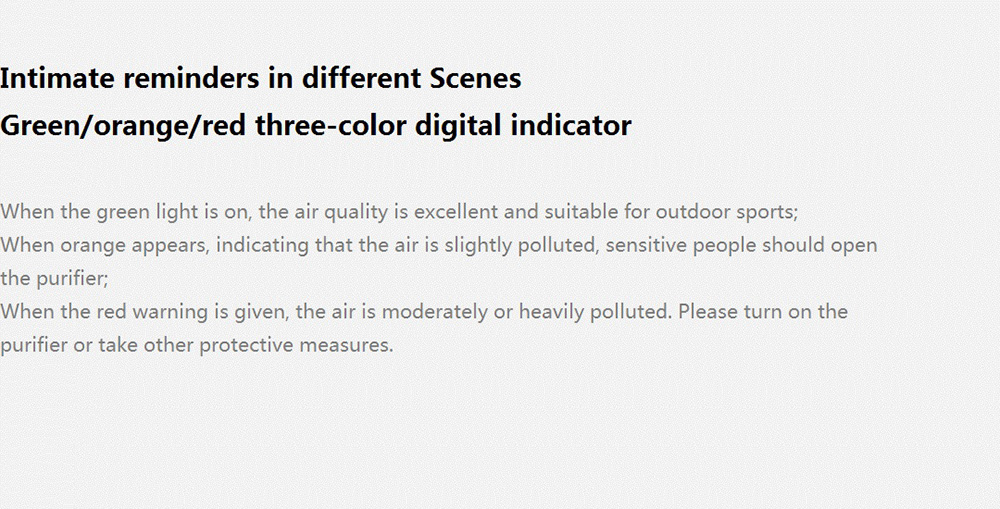 Intimate reminders in different Scenes
Green/orange/red three-color digital indicator

When the green light is on, the air quality is excellent and suitable for outdoor sports;
When orange appears, indicating that the air is slightly polluted, sensitive people should open the purifier;
When the red warning is given, the air is moderately or heavily polluted. Please turn on the purifier or take other protective measures.